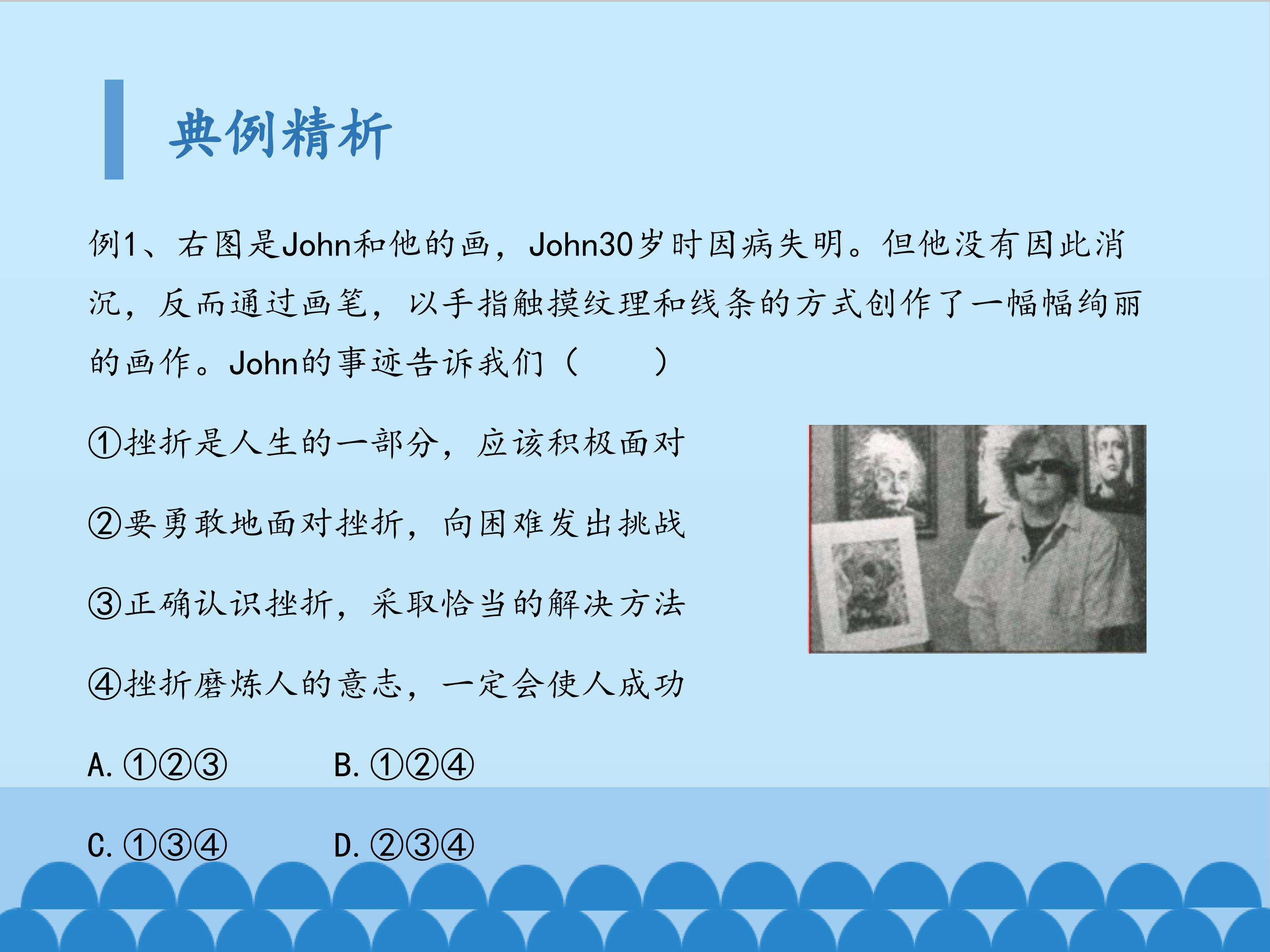 典例精析

例1、右图是John和他的画，John30岁时因病失明。但他没有因此消沉，反而通过画笔，以手指触摸纹理和线条的方式创作了一幅幅绚丽的画作。John的事迹告诉我们（　　）

①挫折是人生的一部分，应该积极面对

②要勇敢地面对挫折，向困难发出挑战

③正确认识挫折，采取恰当的解决方法

④挫折磨炼人的意志，一定会使人成功

A.①②③ B.①②④

C.①③④ D.②③④